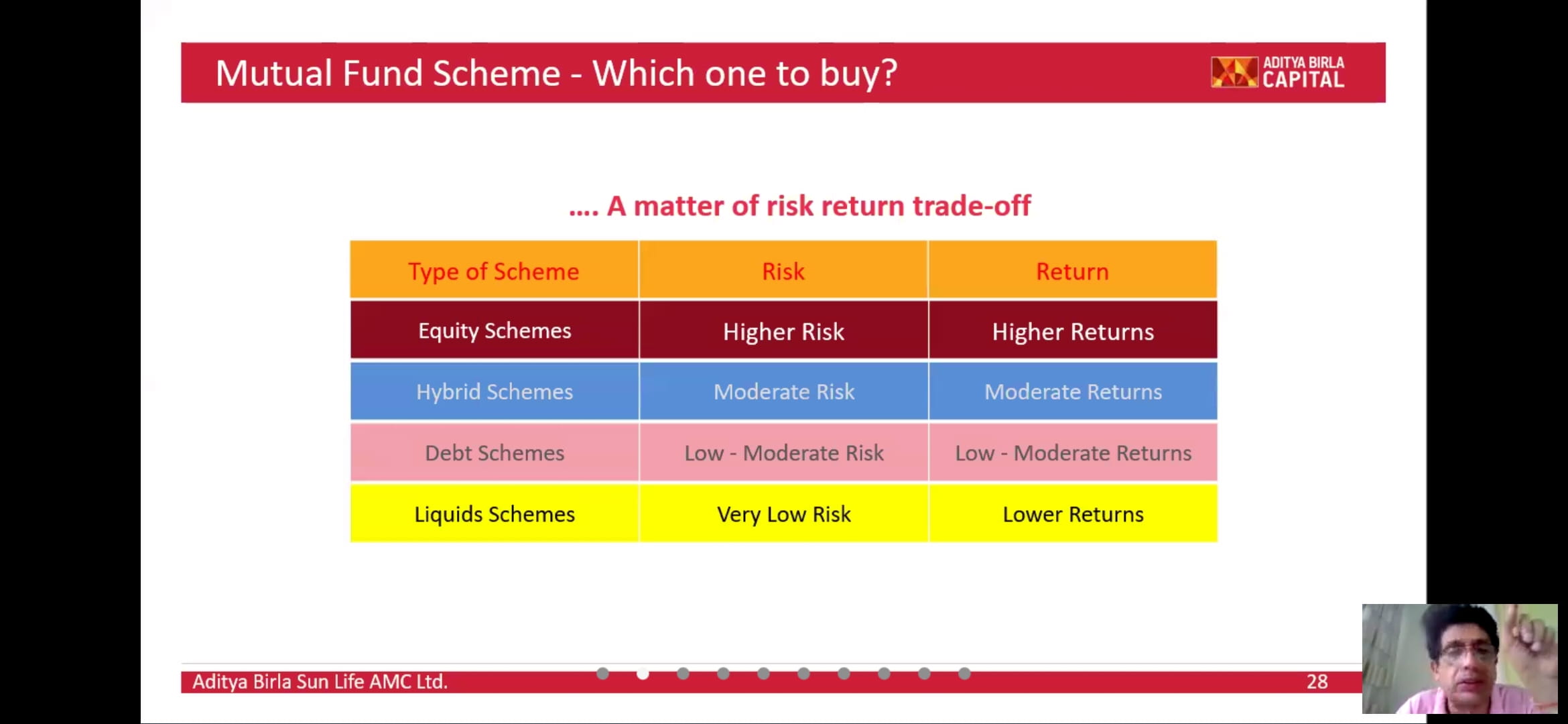 Mutual Fund Scheme - Which one to buy?

ADITYA BIRLA CAPITAL

.... A matter of risk return trade-off

| Type of Scheme | Risk | Return |
|---|---|---|
| Equity Schemes | Higher Risk | Higher Returns |
| Hybrid Schemes | Moderate Risk | Moderate Returns |
| Debt Schemes | Low - Moderate Risk | Low - Moderate Returns |
| Liquids Schemes | Very Low Risk | Lower Returns |

Aditya Birla Sun Life AMC Ltd.

28